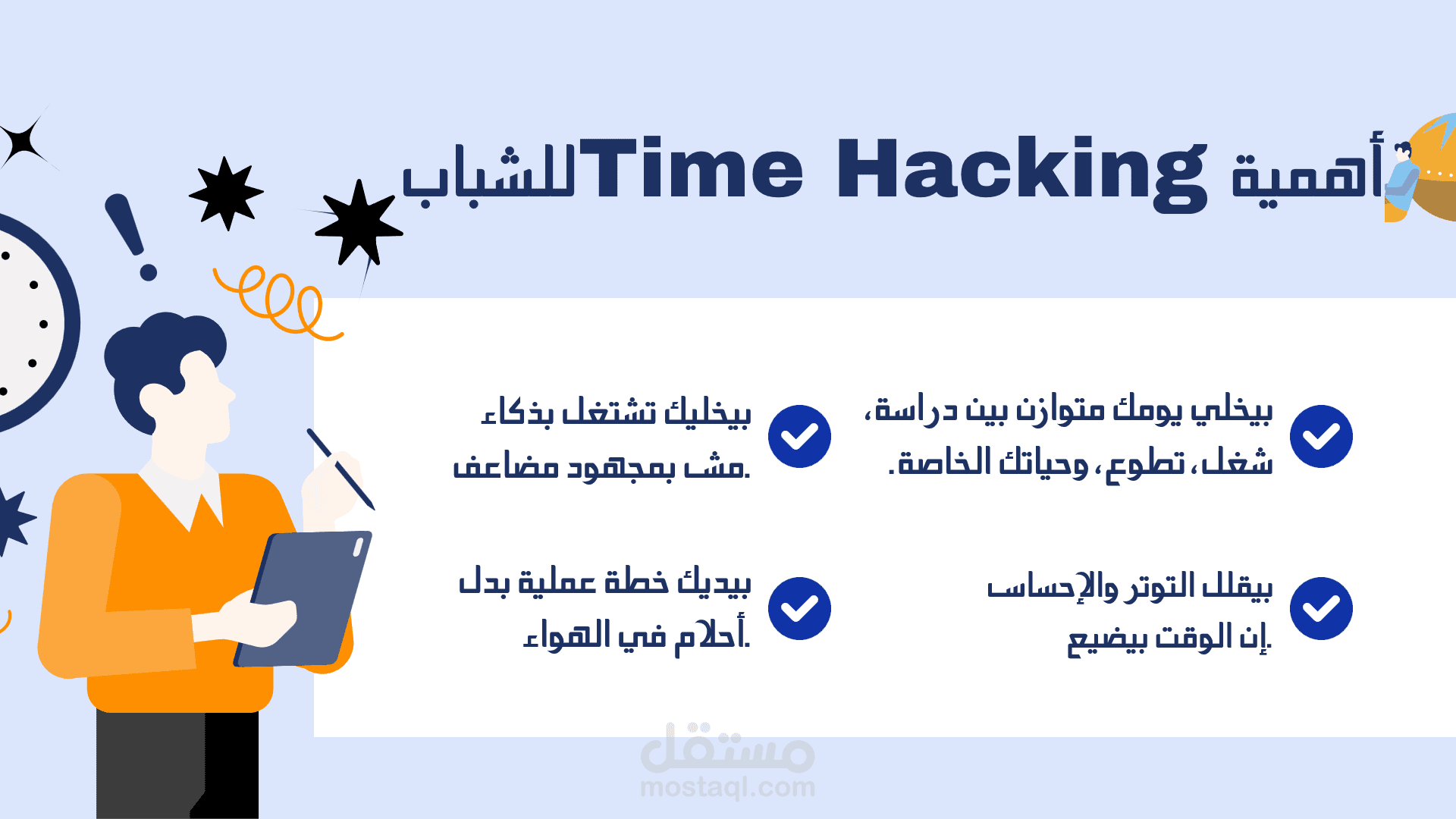 أهمية Time Hacking للشباب

بيخلي يومك متوازن بين دراسة، شغل، تطوع، وحياتك الخاصة.

بيخليك تشتغل بذكاء مش بمجهود مضاعف.

بيقلل التوتر والإحساس إن الوقت بيضيع.

بيديك خطة عملية بدل أحلام في الهواء.

مستقل
mostaql.com